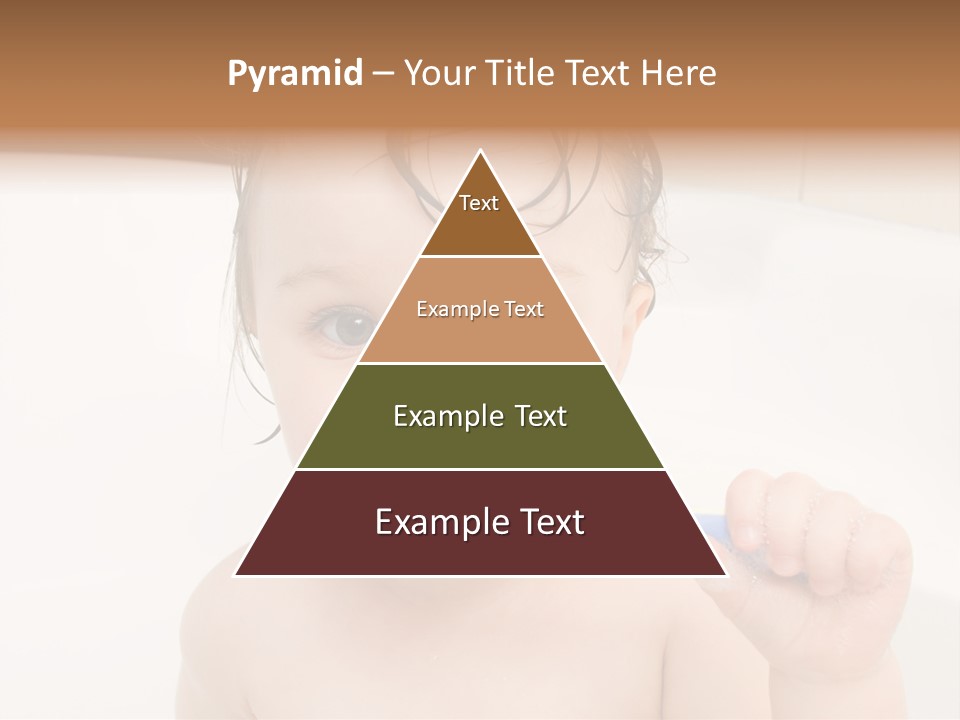 Pyramid – Your Title Text Here

Text

Example Text

Example Text

Example Text